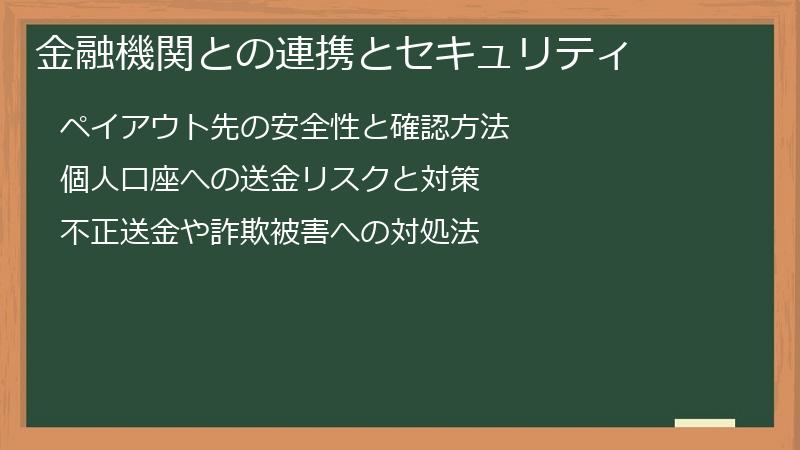 金融機関との連携とセキュリティ

ペイアウト先の安全性と確認方法

個人口座への送金リスクと対策

不正送金や詐欺被害への対処法